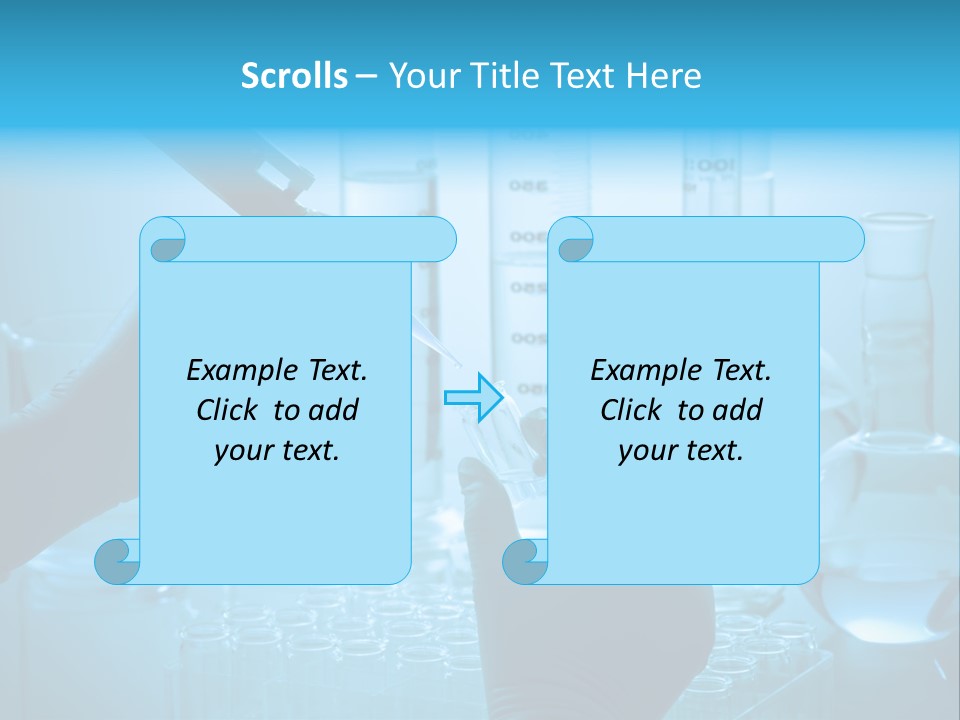 Scrolls – Your Title Text Here

Example Text. Click to add your text.

Example Text. Click to add your text.